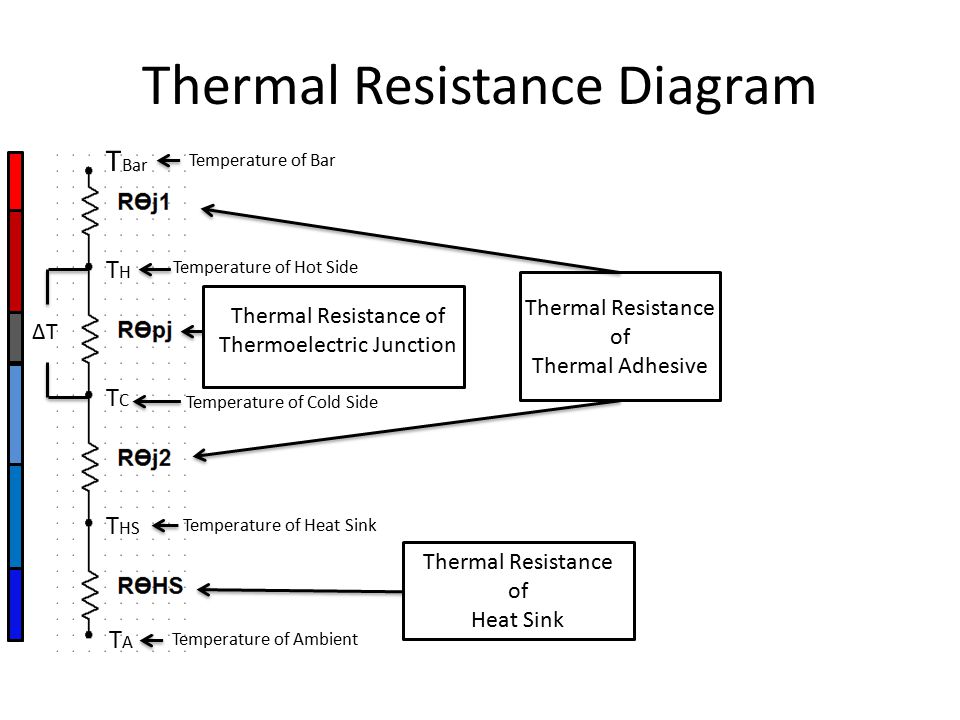 Thermal Resistance Diagram

$T_{Bar}$ Temperature of Bar

RΘj1

$T_H$ Temperature of Hot Side

ΔT

RΘpj

Thermal Resistance of Thermoelectric Junction

Thermal Resistance of Thermal Adhesive

$T_C$ Temperature of Cold Side

RΘj2

$T_{HS}$ Temperature of Heat Sink

RΘHS

Thermal Resistance of Heat Sink

$T_A$ Temperature of Ambient